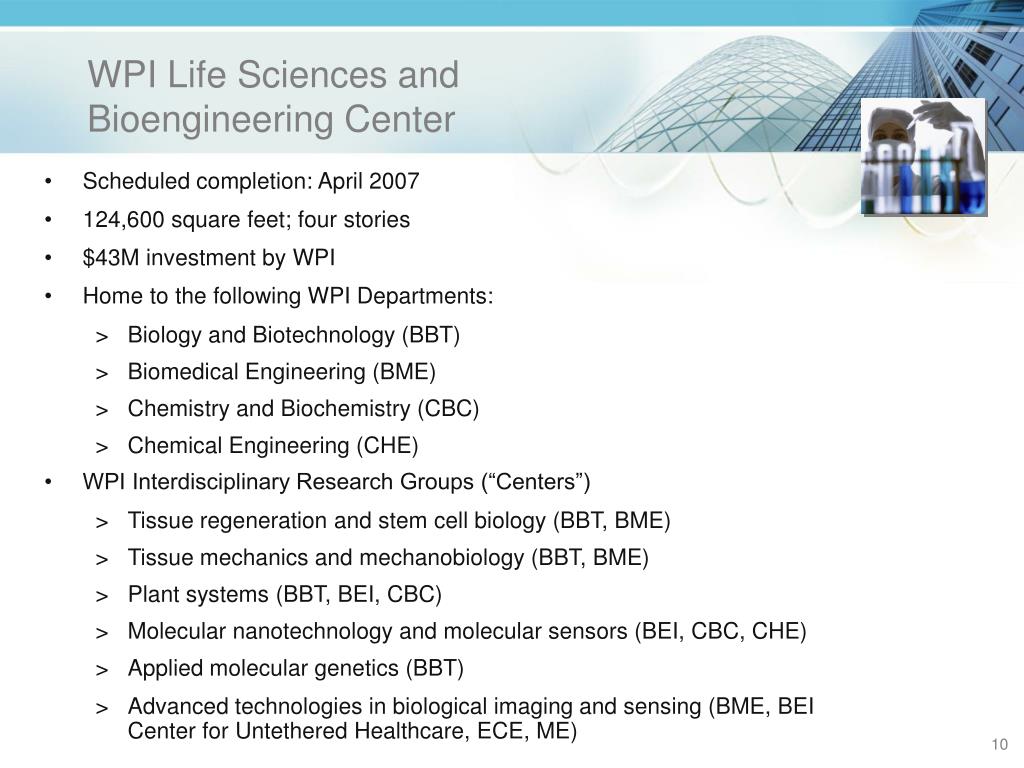 WPI Life Sciences and Bioengineering Center

• Scheduled completion: April 2007
• 124,600 square feet; four stories
• $43M investment by WPI
• Home to the following WPI Departments:
> Biology and Biotechnology (BBT)
> Biomedical Engineering (BME)
> Chemistry and Biochemistry (CBC)
> Chemical Engineering (CHE)
• WPI Interdisciplinary Research Groups (“Centers”)
> Tissue regeneration and stem cell biology (BBT, BME)
> Tissue mechanics and mechanobiology (BBT, BME)
> Plant systems (BBT, BEI, CBC)
> Molecular nanotechnology and molecular sensors (BEI, CBC, CHE)
> Applied molecular genetics (BBT)
> Advanced technologies in biological imaging and sensing (BME, BEI Center for Untethered Healthcare, ECE, ME)

10